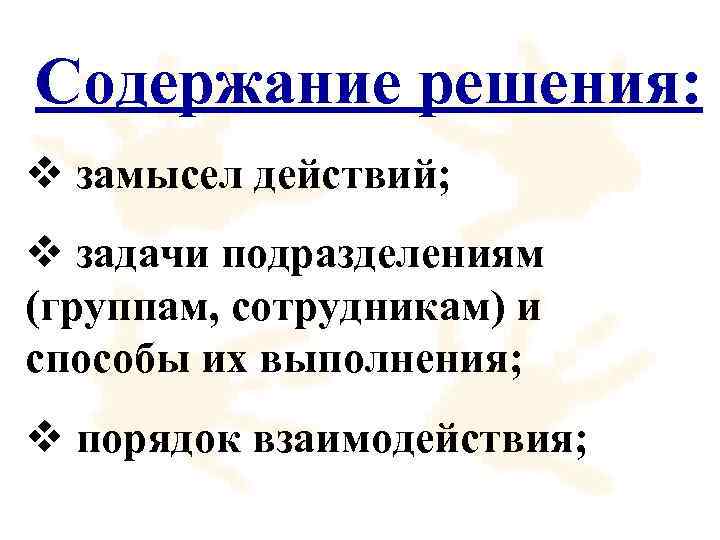 Содержание решения:

❖ замысел действий;

❖ задачи подразделениям (группам, сотрудникам) и способы их выполнения;

❖ порядок взаимодействия;